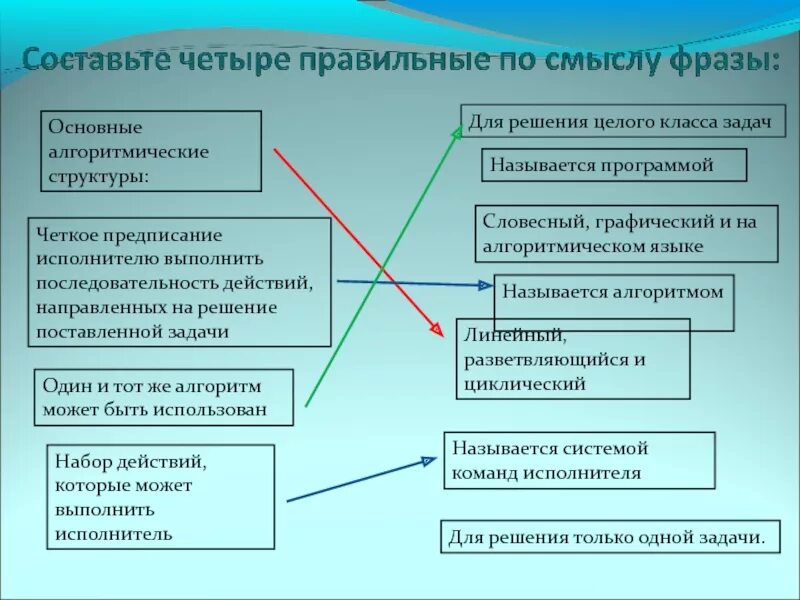 Составьте четыре правильные по смыслу фразы:

Основные алгоритмические структуры:

Четкое предписание исполнителю выполнить последовательность действий, направленных на решение поставленной задачи

Один и тот же алгоритм может быть использован

Набор действий, которые может выполнить исполнитель

Для решения целого класса задач

Называется программой

Словесный, графический и на алгоритмическом языке

Называется алгоритмом

Линейный, разветвляющийся и циклический

Называется системой команд исполнителя

Для решения только одной задачи.